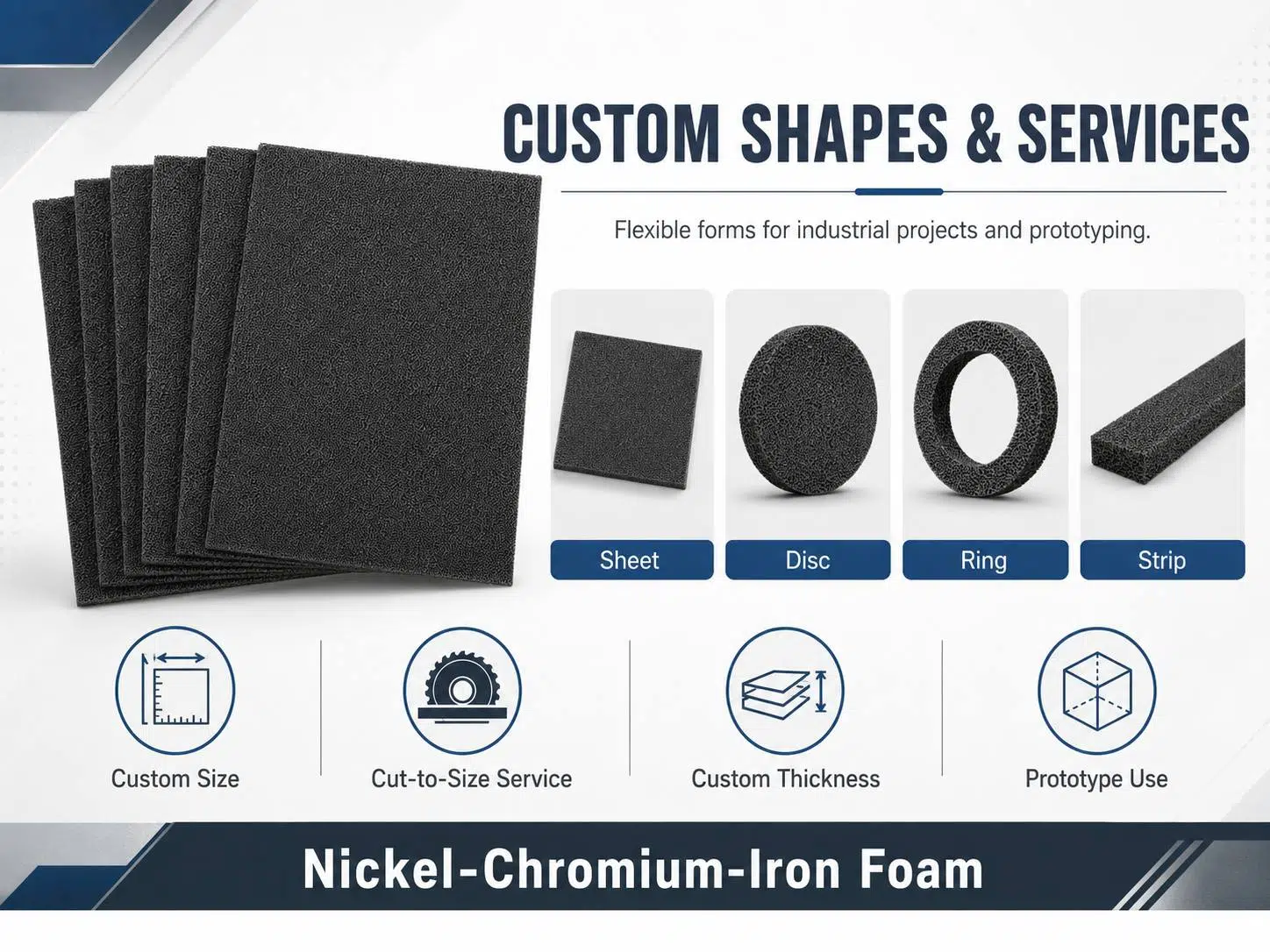 CUSTOM SHAPES & SERVICES

Flexible forms for industrial projects and prototyping.

Sheet

Disc

Ring

Strip

Custom Size

Cut-to-Size Service

Custom Thickness

Prototype Use

Nickel-Chromium-Iron Foam